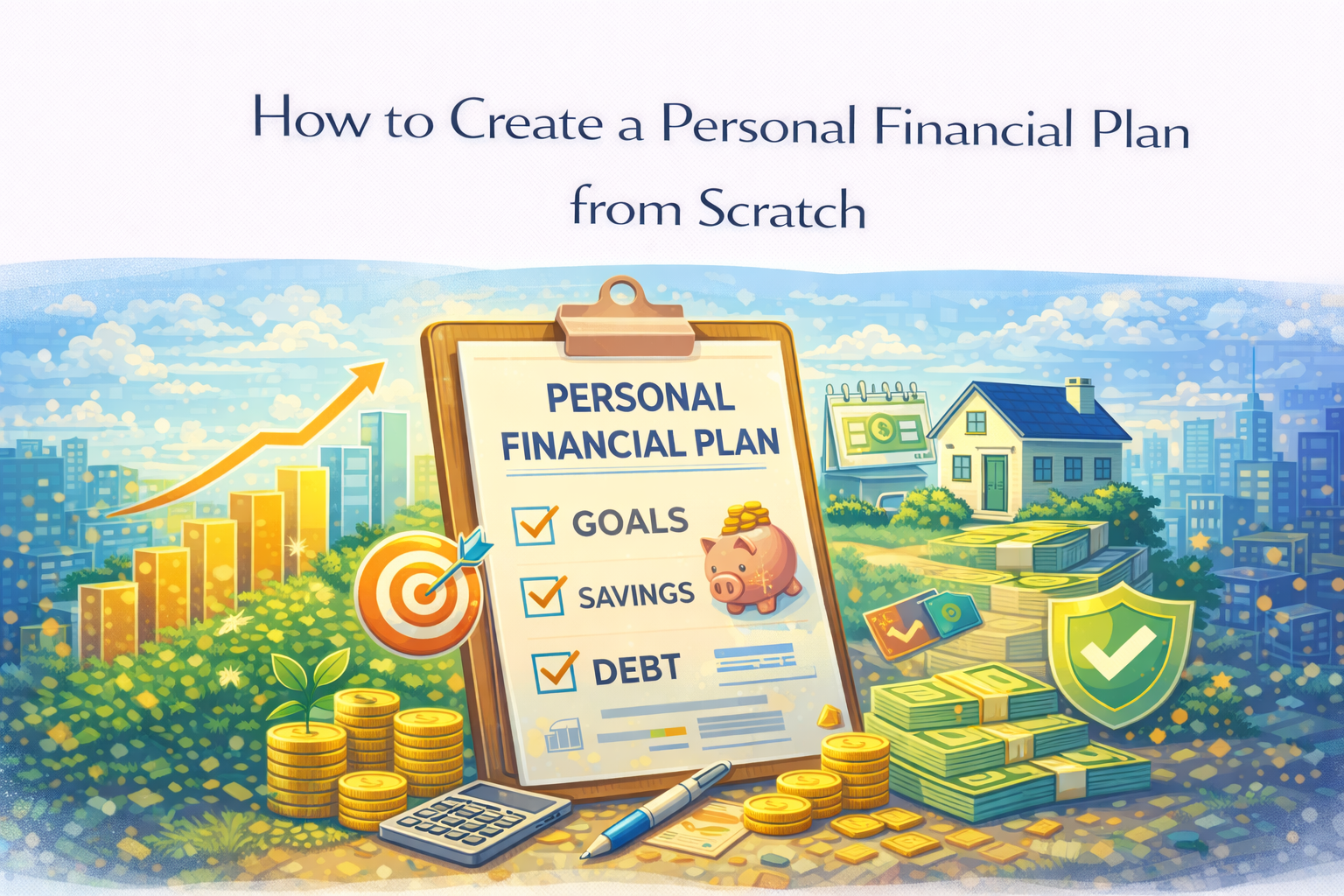 How to Create a Personal Financial Plan from Scratch

PERSONAL FINANCIAL PLAN

GOALS

SAVINGS

DEBT